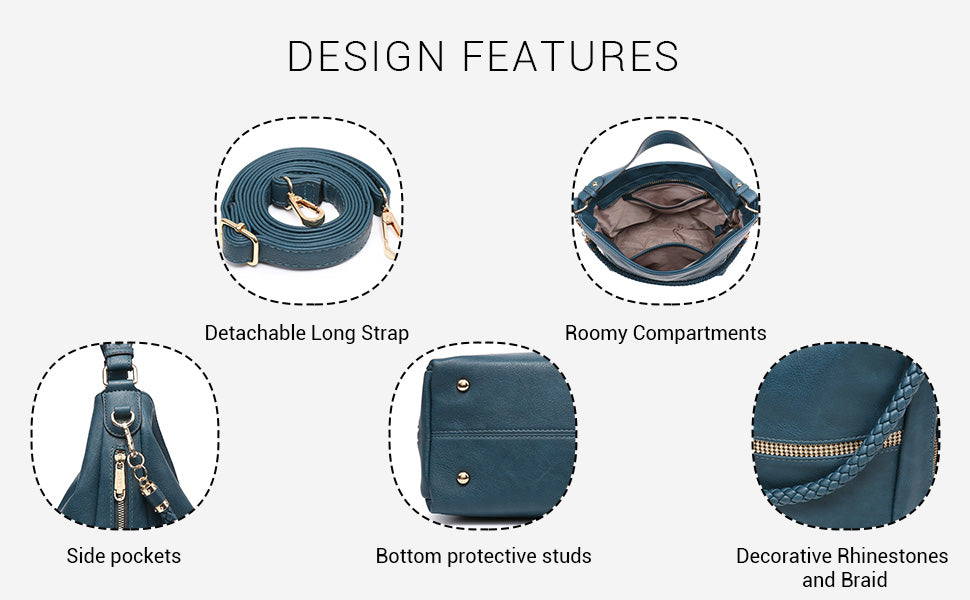 DESIGN FEATURES

Detachable Long Strap

Roomy Compartments

Side pockets

Bottom protective studs

Decorative Rhinestones and Braid